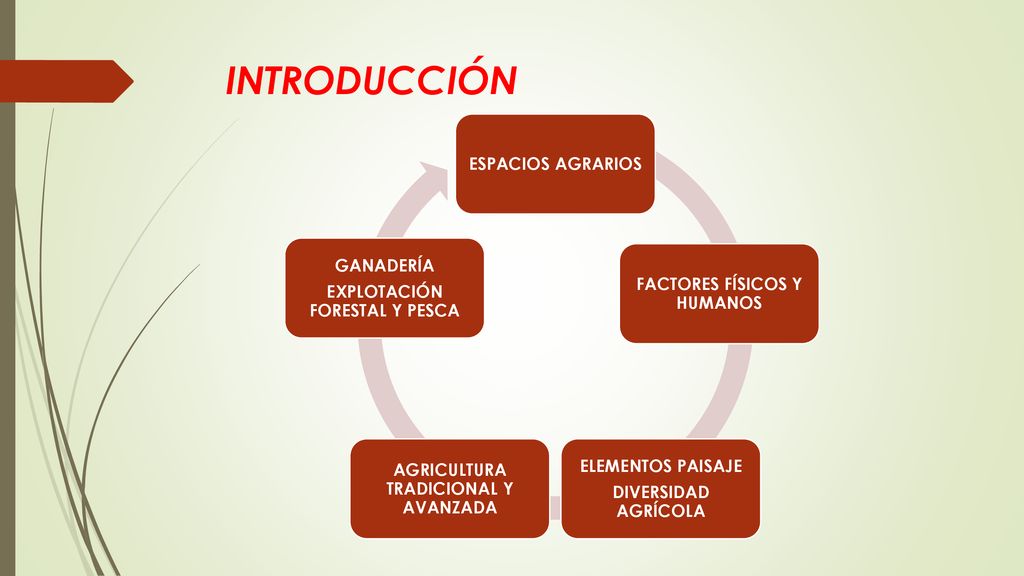 INTRODUCCIÓN

ESPACIOS AGRARIOS

FACTORES FÍSICOS Y HUMANOS

ELEMENTOS PAISAJE

DIVERSIDAD AGRÍCOLA

AGRICULTURA TRADICIONAL Y AVANZADA

GANADERÍA

EXPLOTACIÓN FORESTAL Y PESCA